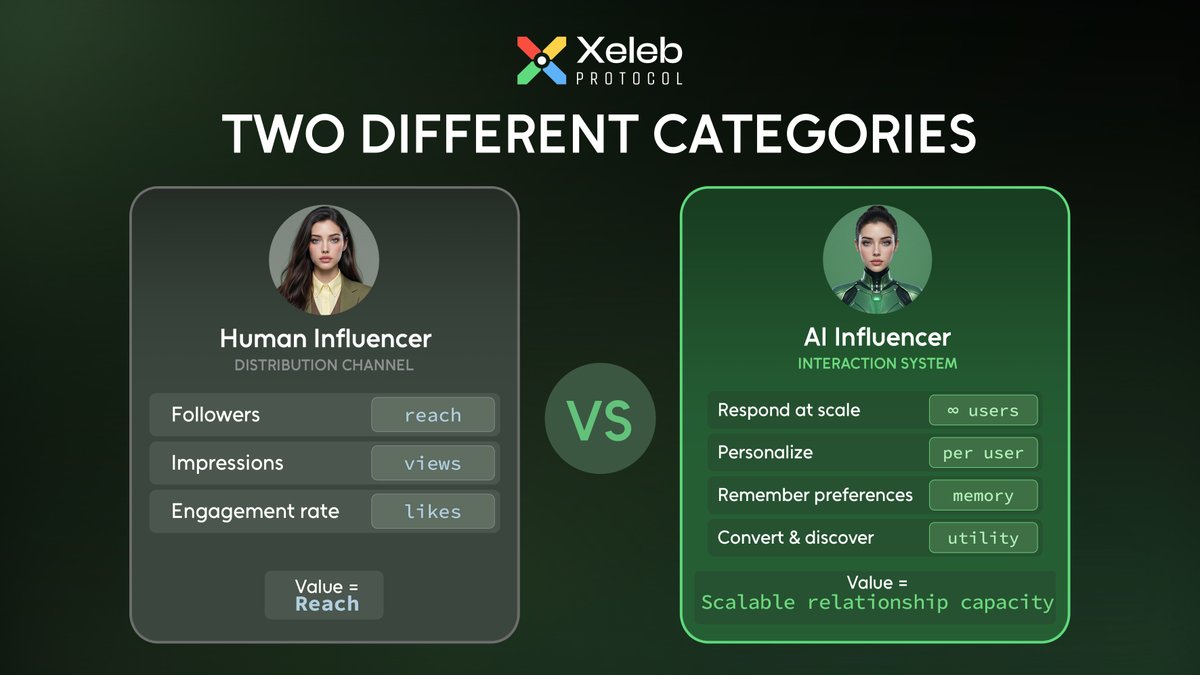 Xeleb
PROTOCOL

TWO DIFFERENT CATEGORIES

Human Influencer
DISTRIBUTION CHANNEL

| Followers | reach |
|---|---|
| Impressions | views |
| Engagement rate | likes |

Value =
Reach

VS

AI Influencer
INTERACTION SYSTEM

| Respond at scale | ∞ users |
|---|---|
| Personalize | per user |
| Remember preferences | memory |
| Convert & discover | utility |

Value =
Scalable relationship capacity